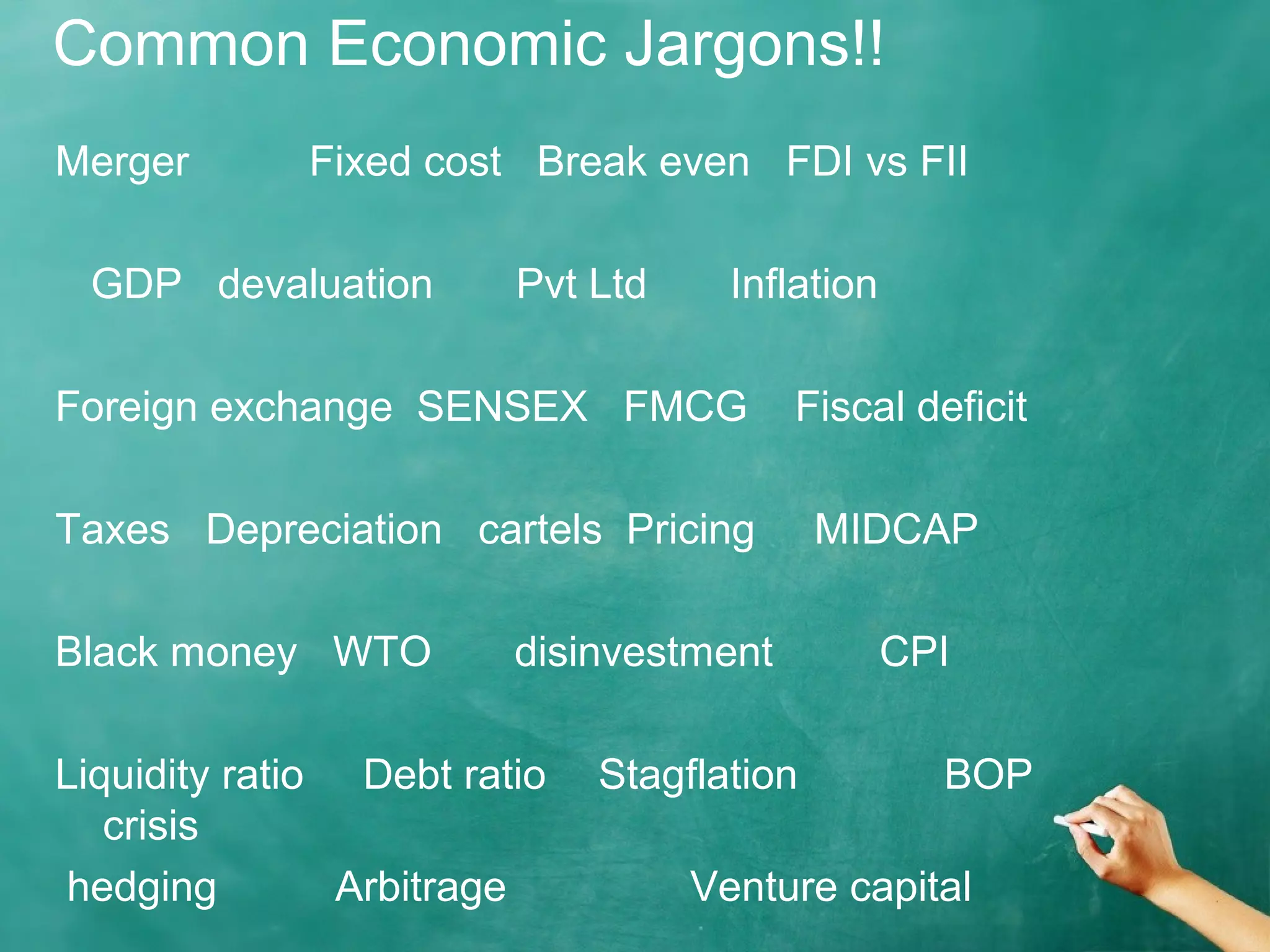 Common Economic Jargons!!

Merger Fixed cost Break even FDI vs FII

GDP devaluation Pvt Ltd Inflation

Foreign exchange SENSEX FMCG Fiscal deficit

Taxes Depreciation cartels Pricing MIDCAP

Black money WTO disinvestment CPI

Liquidity ratio Debt ratio Stagflation BOP crisis

hedging Arbitrage Venture capital